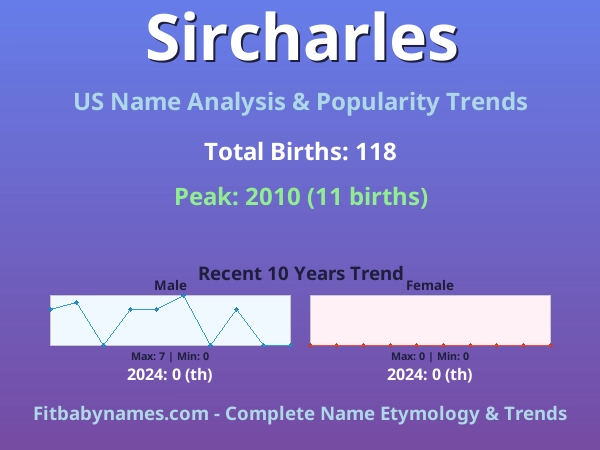 Sircharles

US Name Analysis & Popularity Trends

Total Births: 118

Peak: 2010 (11 births)

Recent 10 Years Trend

Male

Max: 7 | Min: 0

2024: 0 (th)

Female

Max: 0 | Min: 0

2024: 0 (th)

Fitbabynames.com - Complete Name Etymology & Trends